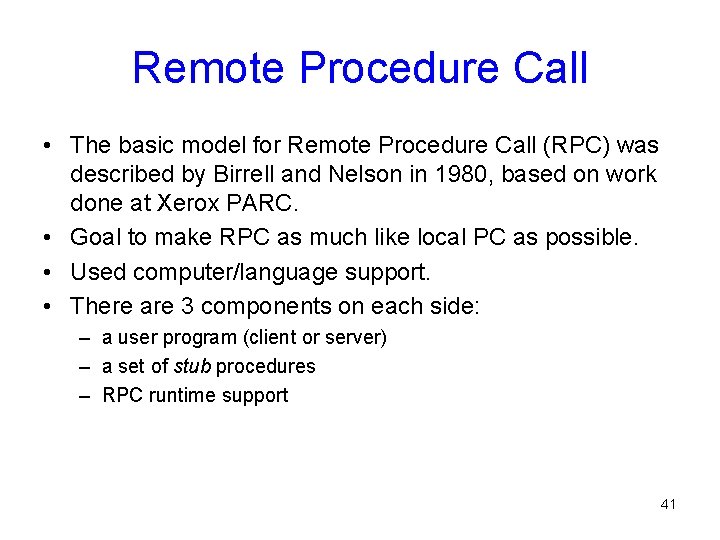 Remote Procedure Call

• The basic model for Remote Procedure Call (RPC) was described by Birrell and Nelson in 1980, based on work done at Xerox PARC.
• Goal to make RPC as much like local PC as possible.
• Used computer/language support.
• There are 3 components on each side:
– a user program (client or server)
– a set of stub procedures
– RPC runtime support

41